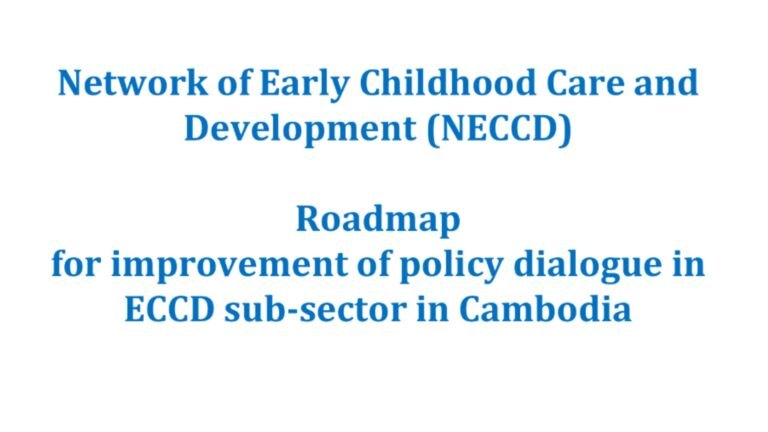 Network of Early Childhood Care and Development (NECCD)

Roadmap for improvement of policy dialogue in ECCD sub-sector in Cambodia